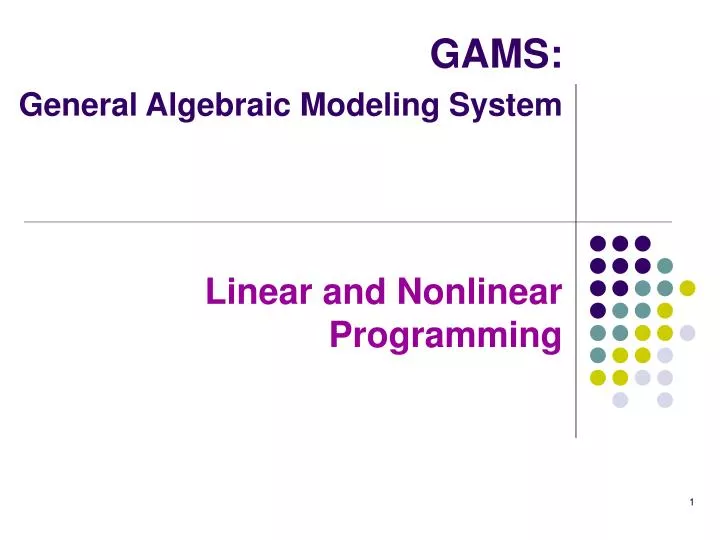 GAMS:
General Algebraic Modeling System

Linear and Nonlinear Programming

1